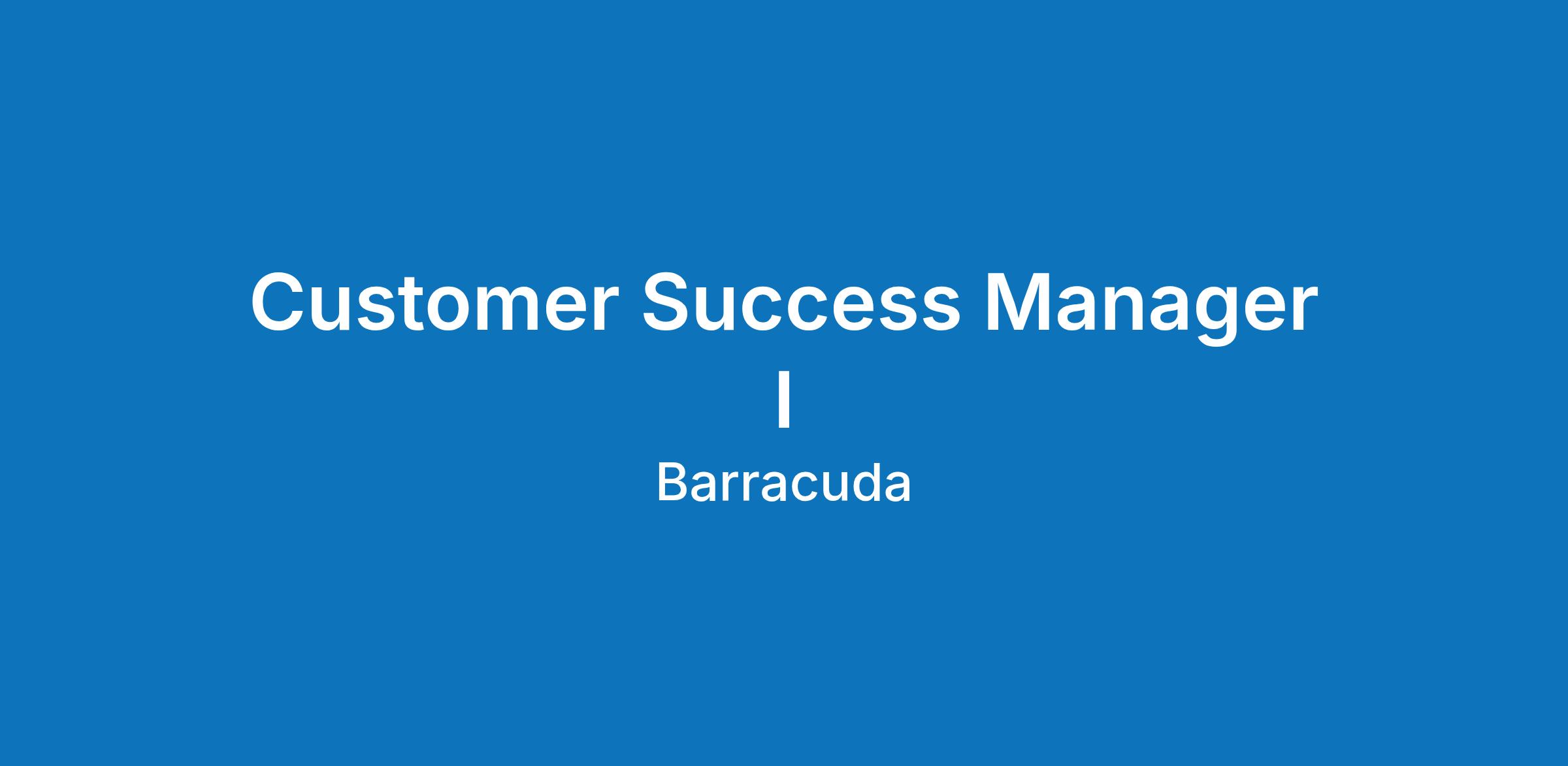 Customer Success Manager I

Barracuda